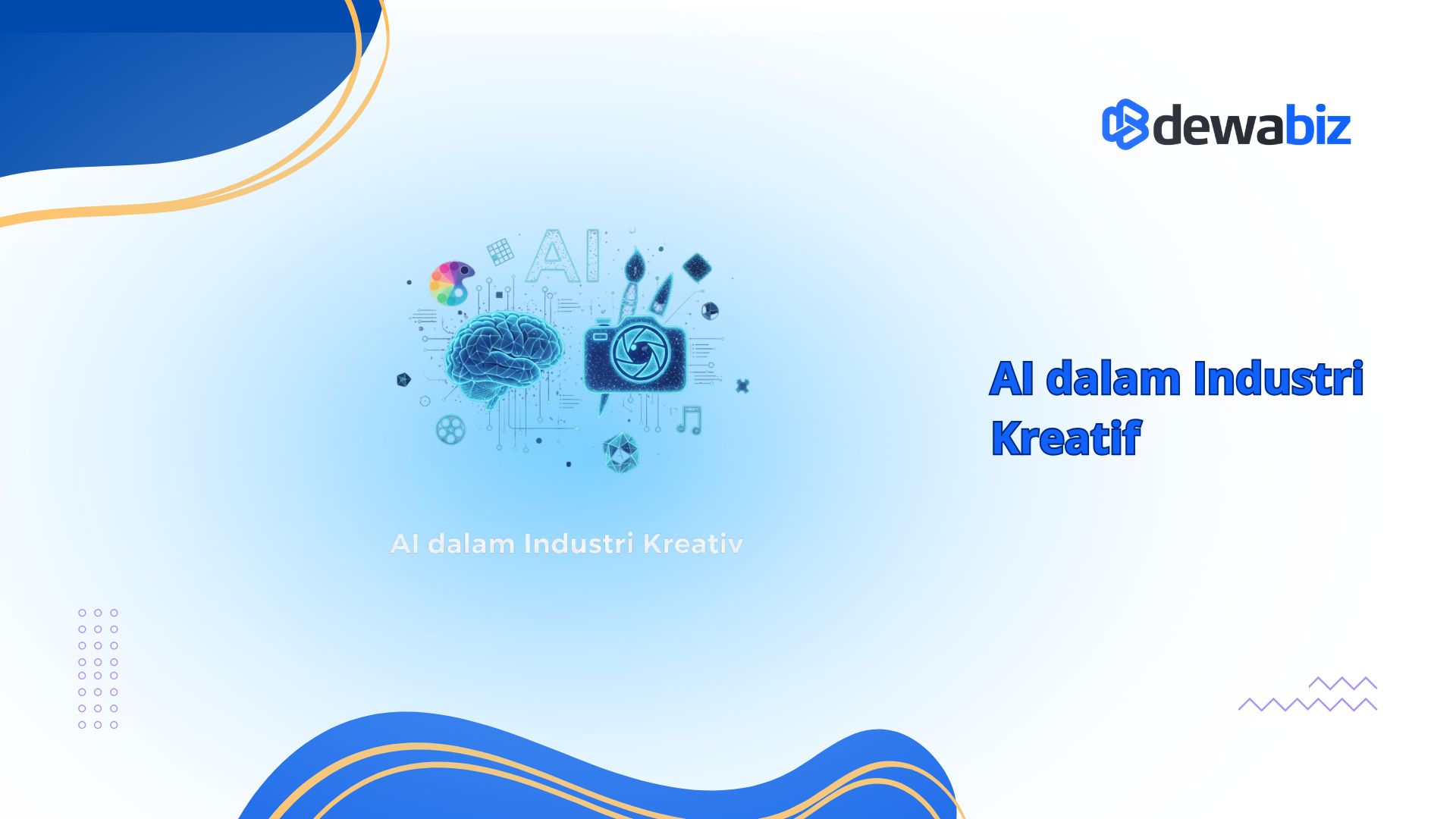 dewabiz

AI

AI dalam Industri Kreativ

AI dalam Industri Kreatif